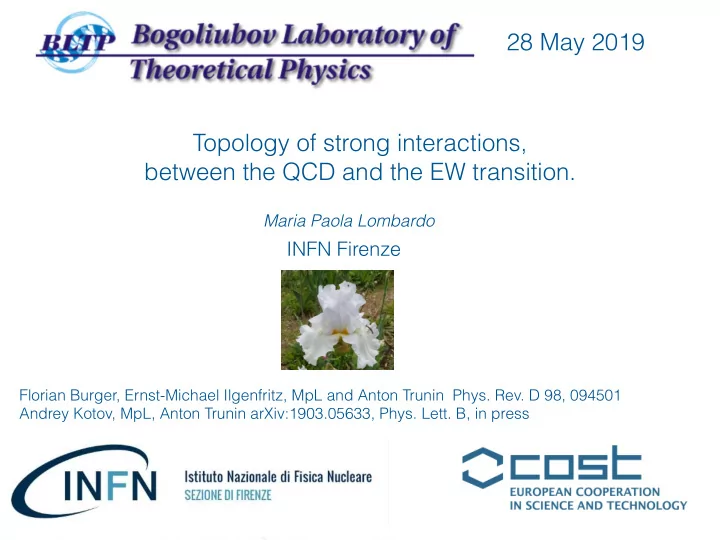 BLTP Bogoliubov Laboratory of Theoretical Physics

28 May 2019

Topology of strong interactions, between the QCD and the EW transition.

Maria Paola Lombardo

INFN Firenze

Florian Burger, Ernst-Michael Ilgenfritz, MpL and Anton Trunin Phys. Rev. D 98, 094501
Andrey Kotov, MpL, Anton Trunin arXiv:1903.05633, Phys. Lett. B, in press

INFN Istituto Nazionale di Fisica Nucleare SEZIONE DI FIRENZE

cost EUROPEAN COOPERATION IN SCIENCE AND TECHNOLOGY